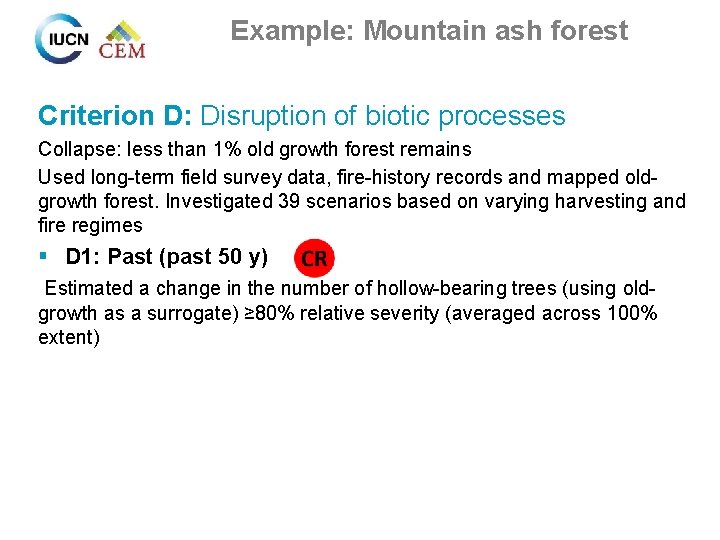 IUCN CEM

Example: Mountain ash forest

Criterion D: Disruption of biotic processes

Collapse: less than 1% old growth forest remains

Used long-term field survey data, fire-history records and mapped old-growth forest. Investigated 39 scenarios based on varying harvesting and fire regimes

▪ D1: Past (past 50 y) CR

Estimated a change in the number of hollow-bearing trees (using old-growth as a surrogate) ≥80% relative severity (averaged across 100% extent)